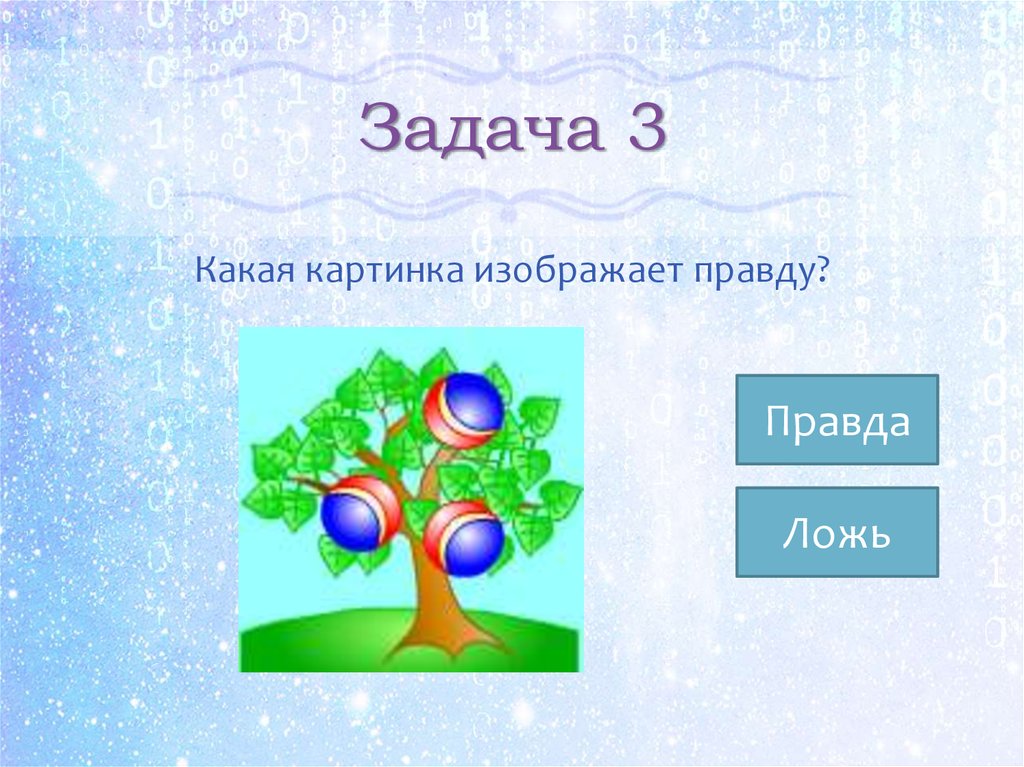 Задача 3

Какая картинка изображает правду?

Правда

Ложь